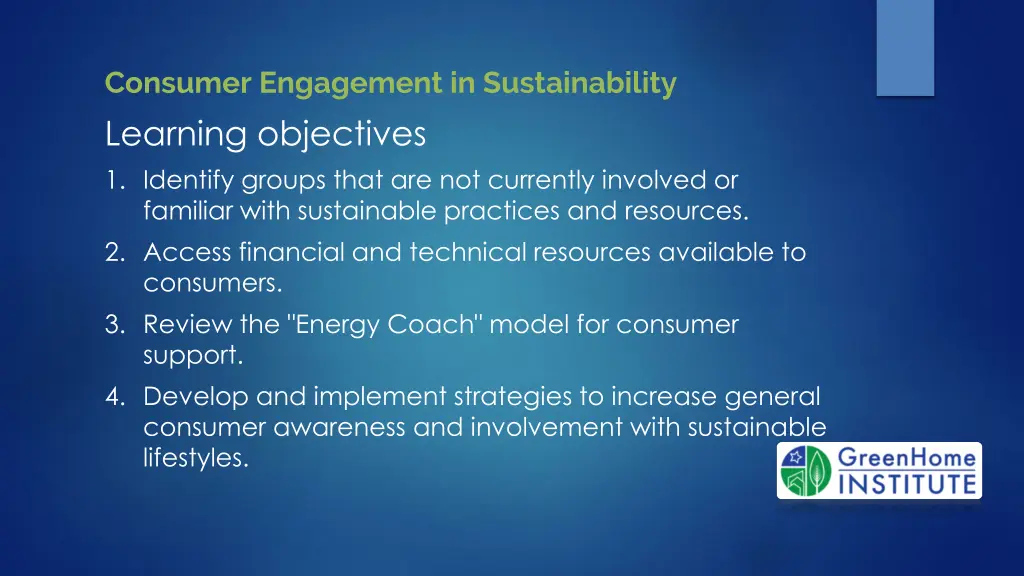 Consumer Engagement in Sustainability

Learning objectives

1. Identify groups that are not currently involved or familiar with sustainable practices and resources.
2. Access financial and technical resources available to consumers.
3. Review the "Energy Coach" model for consumer support.
4. Develop and implement strategies to increase general consumer awareness and involvement with sustainable lifestyles.

GreenHome INSTITUTE